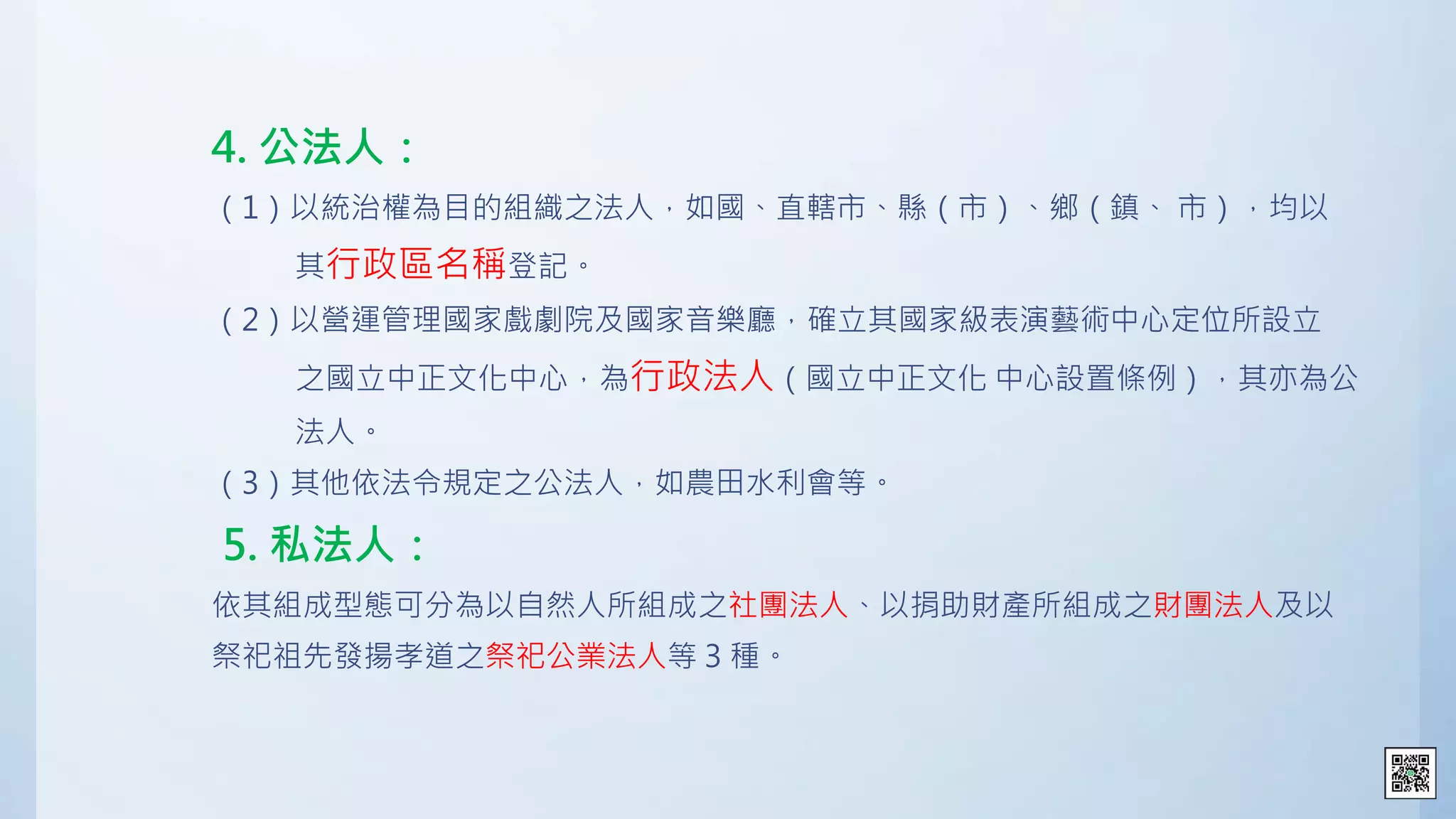 4. 公法人：

（1）以統治權為目的組織之法人，如國、直轄市、縣（市）、鄉（鎮、市），均以其行政區名稱登記。

（2）以營運管理國家戲劇院及國家音樂廳，確立其國家級表演藝術中心定位所設立之國立中正文化中心，為行政法人（國立中正文化 中心設置條例），其亦為公法人。

（3）其他依法令規定之公法人，如農田水利會等。

5. 私法人：

依其組成型態可分為以自然人所組成之社團法人、以捐助財產所組成之財團法人及以祭祀祖先發揚孝道之祭祀公業法人等 3 種。